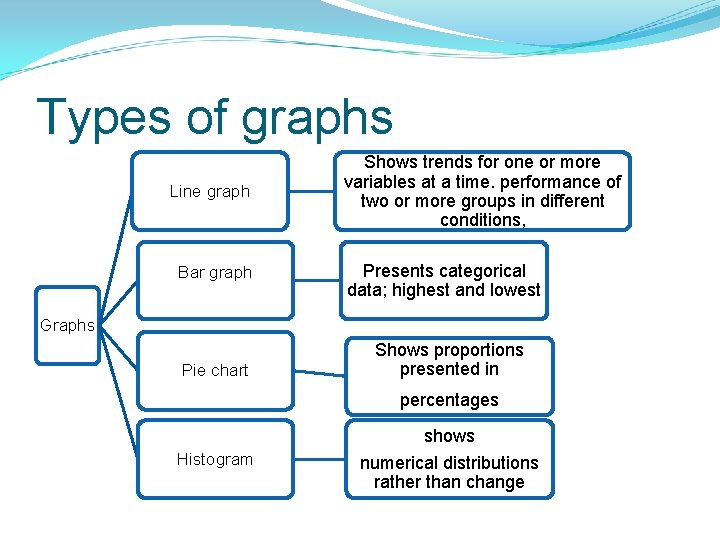 Types of graphs

Graphs

Line graph

Shows trends for one or more variables at a time. performance of two or more groups in different conditions,

Bar graph

Presents categorical data; highest and lowest

Pie chart

Shows proportions presented in

percentages

Histogram

shows

numerical distributions rather than change